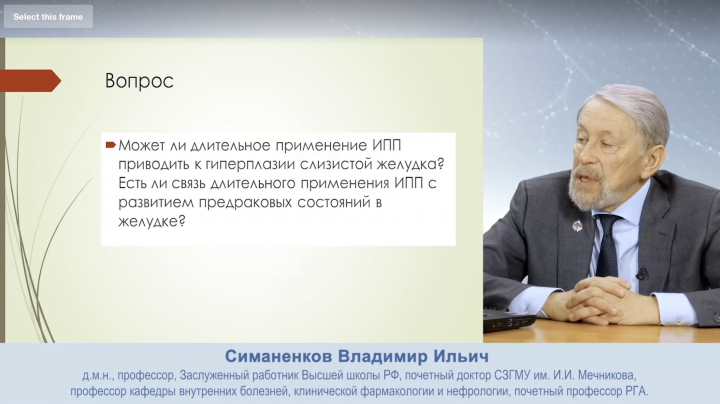 Select this frame

Вопрос

Может ли длительное применение ИПП приводить к гиперплазии слизистой желудка? Есть ли связь длительного применения ИПП с развитием предраковых состояний в желудке?

Симаненков Владимир Ильич

д.м.н., профессор, Заслуженный работник Высшей школы РФ, почетный доктор СЗГМУ им. И.И. Мечникова, профессор кафедры внутренних болезней, клинической фармакологии и нефрологии, почетный профессор РГА.